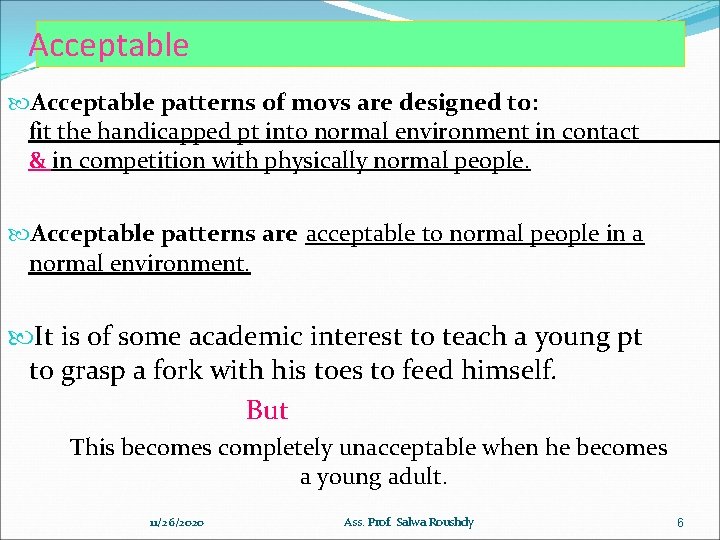 Acceptable

Acceptable patterns of movs are designed to: fit the handicapped pt into normal environment in contact & in competition with physically normal people.

Acceptable patterns are acceptable to normal people in a normal environment.

It is of some academic interest to teach a young pt to grasp a fork with his toes to feed himself.

But

This becomes completely unacceptable when he becomes a young adult.

11/26/2020

Ass. Prof. Salwa Roushdy

6